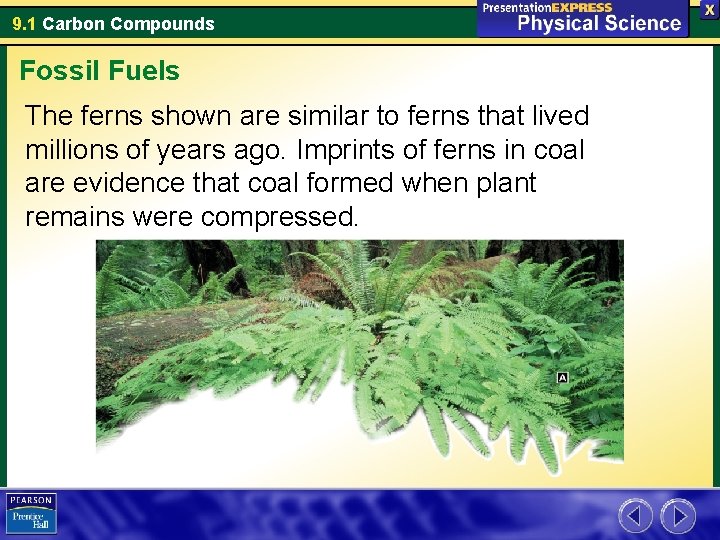 9.1 Carbon Compounds

PresentationEXPRESS
Physical Science

X

Fossil Fuels

The ferns shown are similar to ferns that lived millions of years ago. Imprints of ferns in coal are evidence that coal formed when plant remains were compressed.

A

PEARSON
Prentice Hall